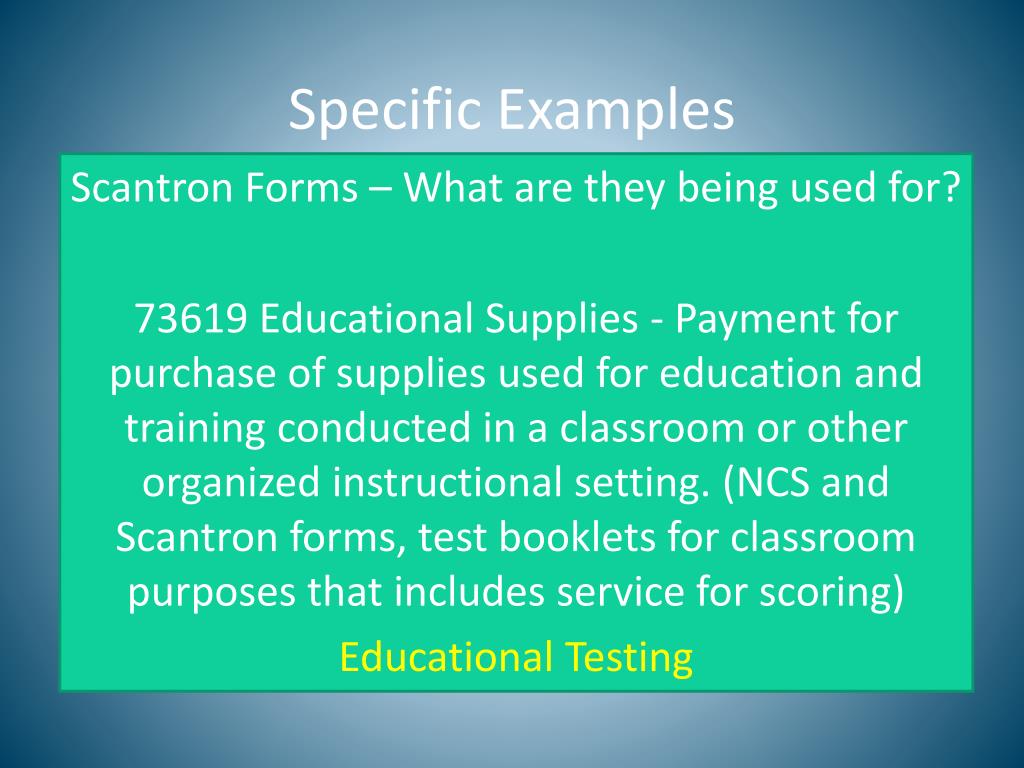 Specific Examples

Scantron Forms – What are they being used for?

73619 Educational Supplies - Payment for purchase of supplies used for education and training conducted in a classroom or other organized instructional setting. (NCS and Scantron forms, test booklets for classroom purposes that includes service for scoring)

Educational Testing